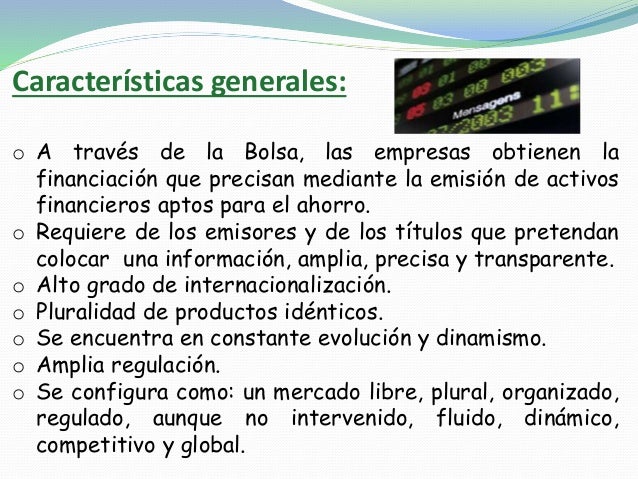 Características generales:

Mensagens

o A través de la Bolsa, las empresas obtienen la financiación que precisan mediante la emisión de activos financieros aptos para el ahorro.
o Requiere de los emisores y de los títulos que pretendan colocar una información, amplia, precisa y transparente.
o Alto grado de internacionalización.
o Pluralidad de productos idénticos.
o Se encuentra en constante evolución y dinamismo.
o Amplia regulación.
o Se configura como: un mercado libre, plural, organizado, regulado, aunque no intervenido, fluido, dinámico, competitivo y global.